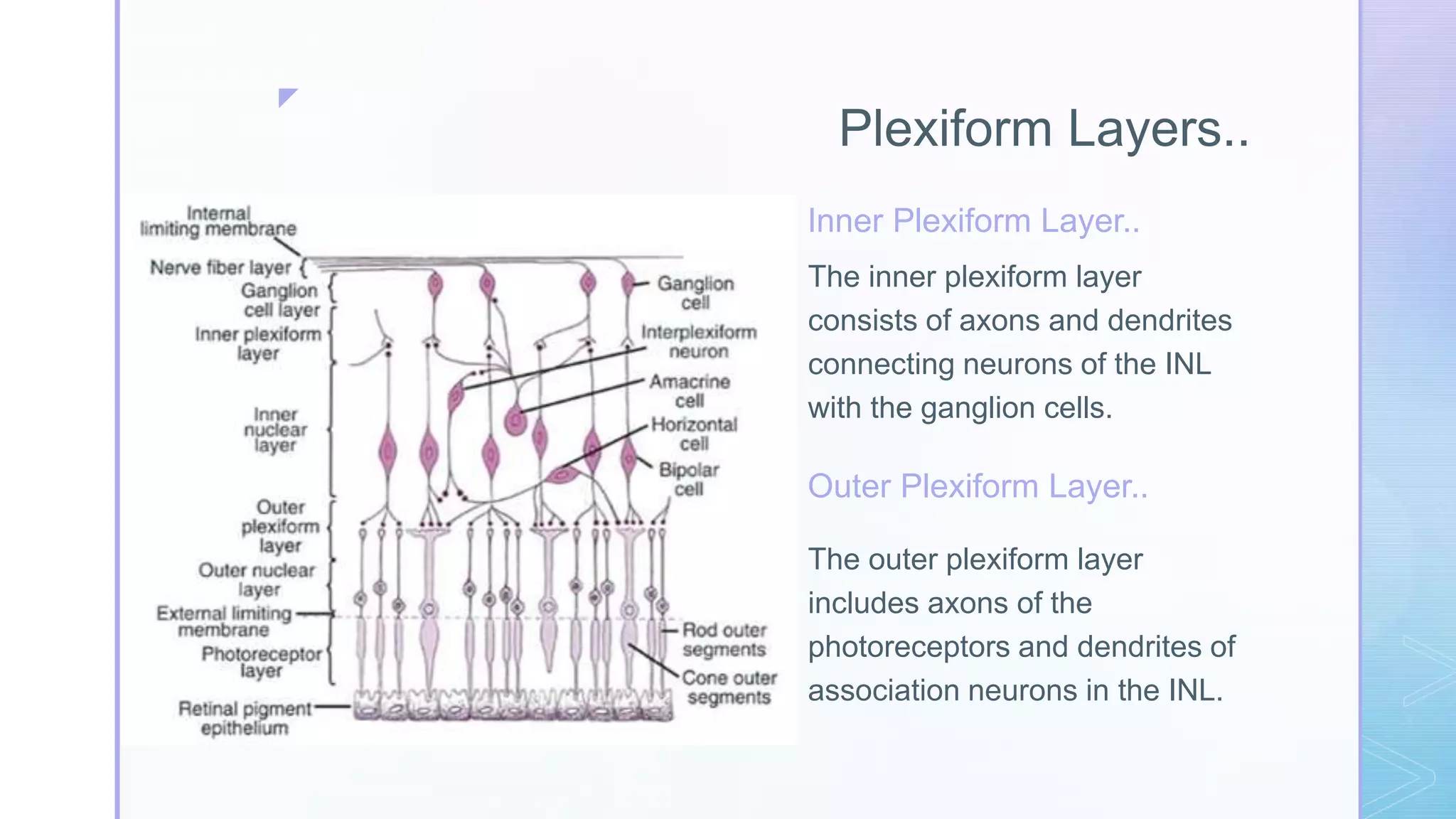 Plexiform Layers..

Internal limiting membrane
Nerve fiber layer
Ganglion cell layer
Inner plexiform layer
Inner nuclear layer
Outer plexiform layer
Outer nuclear layer
External limiting membrane
Photoreceptor layer
Retinal pigment epithelium
Ganglion cell
Interplexiform neuron
Amacrine cell
Horizontal cell
Bipolar cell
Rod outer segments
Cone outer segments

Inner Plexiform Layer..

The inner plexiform layer consists of axons and dendrites connecting neurons of the INL with the ganglion cells.

Outer Plexiform Layer..

The outer plexiform layer includes axons of the photoreceptors and dendrites of association neurons in the INL.